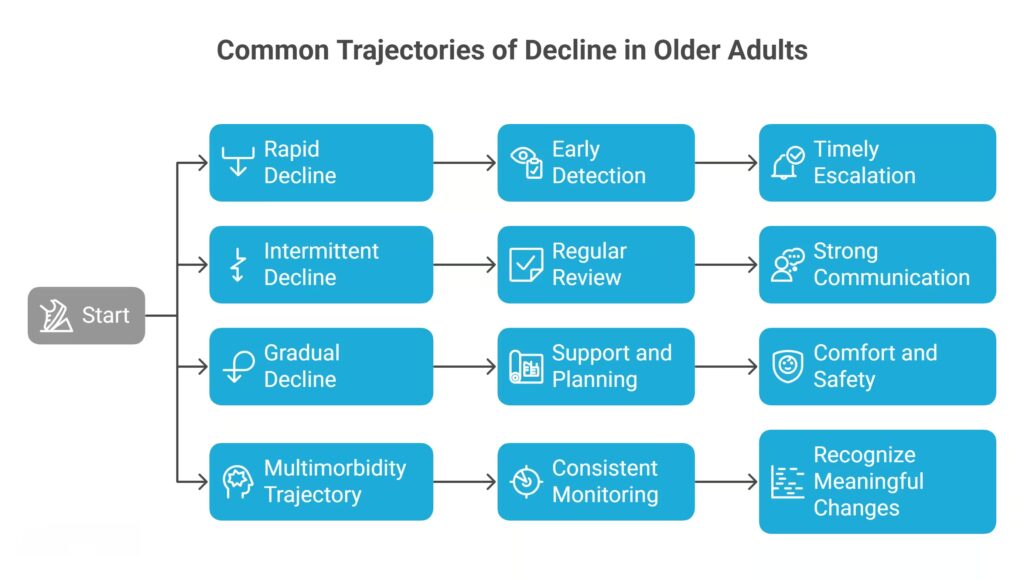 Common Trajectories of Decline in Older Adults

Start

Rapid Decline

Early Detection

Timely Escalation

Intermittent Decline

Regular Review

Strong Communication

Gradual Decline

Support and Planning

Comfort and Safety

Multimorbidity Trajectory

Consistent Monitoring

Recognize Meaningful Changes